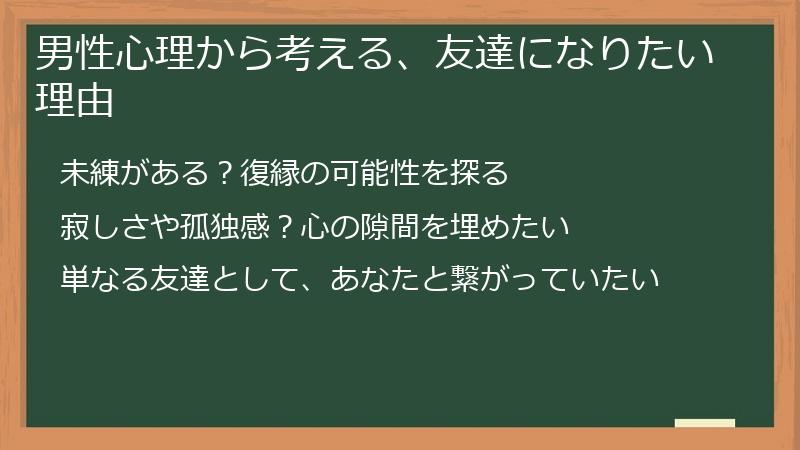 男性心理から考える、友達になりたい理由

未練がある？復縁の可能性を探る

寂しさや孤独感？心の隙間を埋めたい

単なる友達として、あなたと繋がっていたい